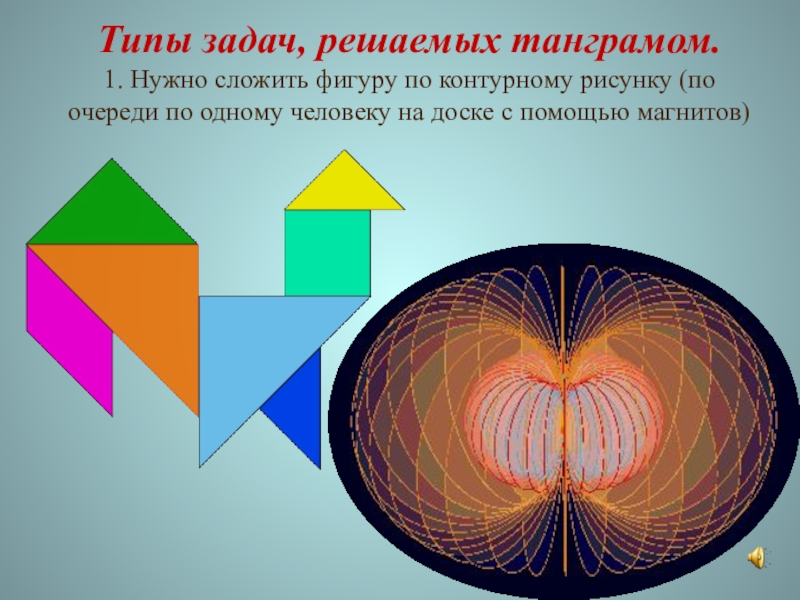 Типы задач, решаемых танграмом.

1. Нужно сложить фигуру по контурному рисунку (по очереди по одному человеку на доске с помощью магнитов)